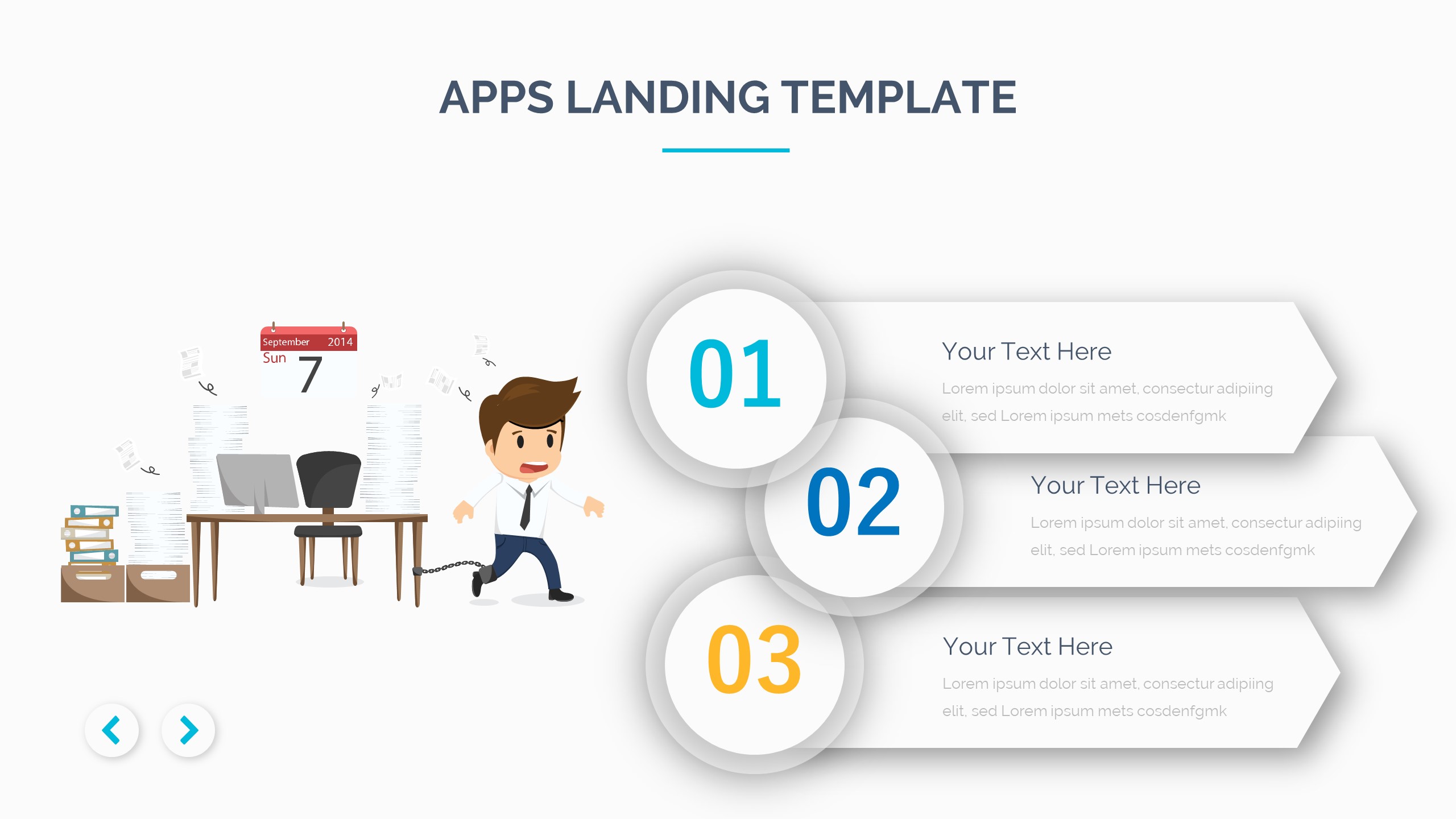 APPS LANDING TEMPLATE

September 2014
Sun 7

01

Your Text Here

Lorem ipsum dolor sit amet, consectur adipiing elit, sed Lorem ipsum mets cosdenfgmk

02

Your Text Here

Lorem ipsum dolor sit amet, consectur adipiing elit, sed Lorem ipsum mets cosdenfgmk

03

Your Text Here

Lorem ipsum dolor sit amet, consectur adipiing elit, sed Lorem ipsum mets cosdenfgmk